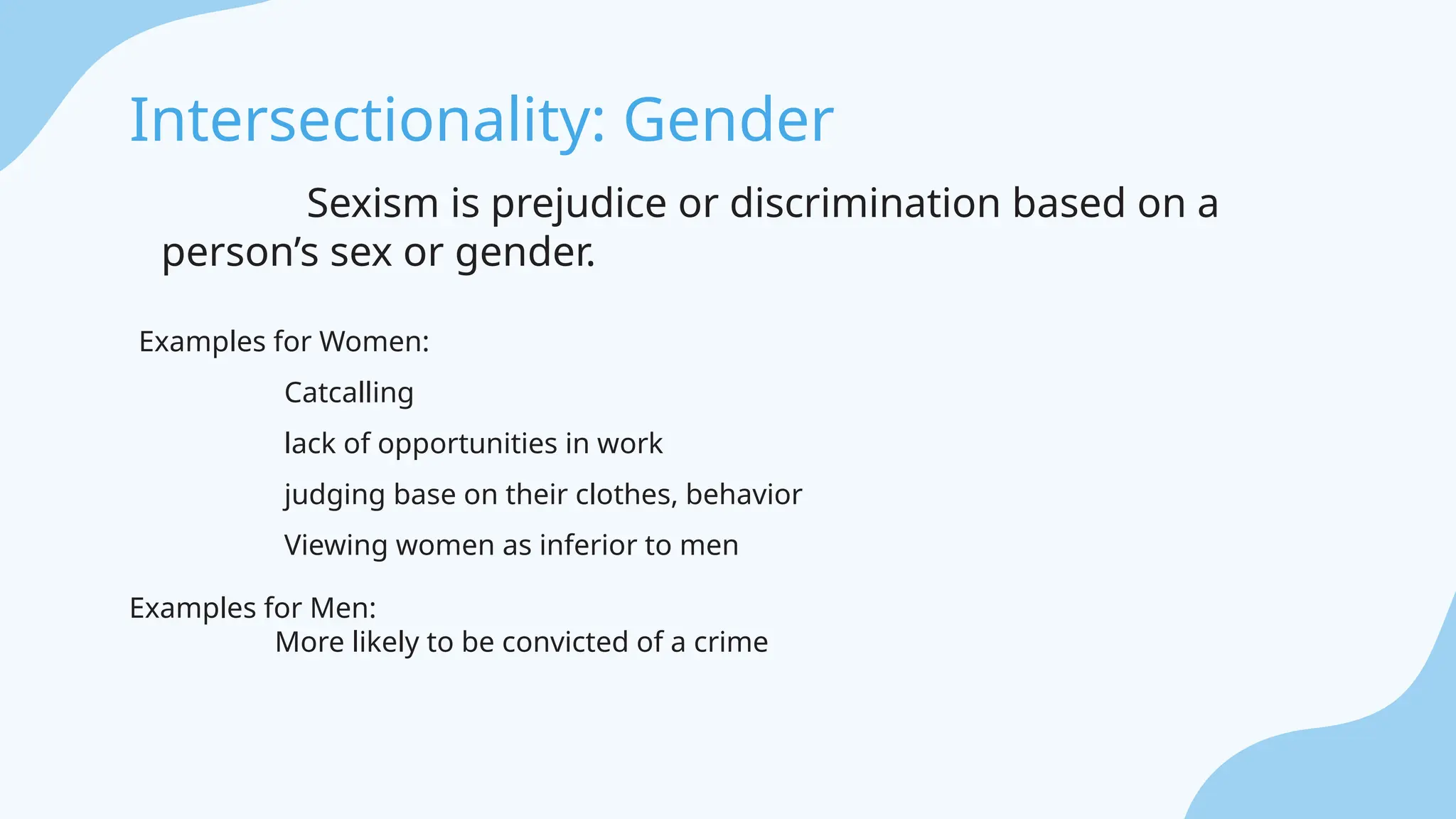 Intersectionality: Gender

Sexism is prejudice or discrimination based on a person’s sex or gender.

Examples for Women:

Catcalling

lack of opportunities in work

judging base on their clothes, behavior

Viewing women as inferior to men

Examples for Men:

More likely to be convicted of a crime